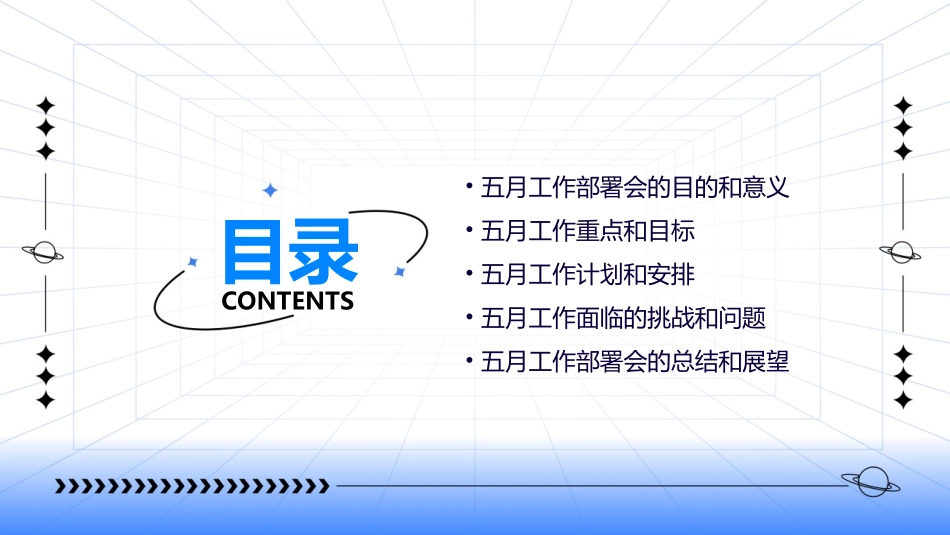 目录
CONTENTS

• 五月工作部署会的目的和意义
• 五月工作重点和目标
• 五月工作计划和安排
• 五月工作面临的挑战和问题
• 五月工作部署会的总结和展望